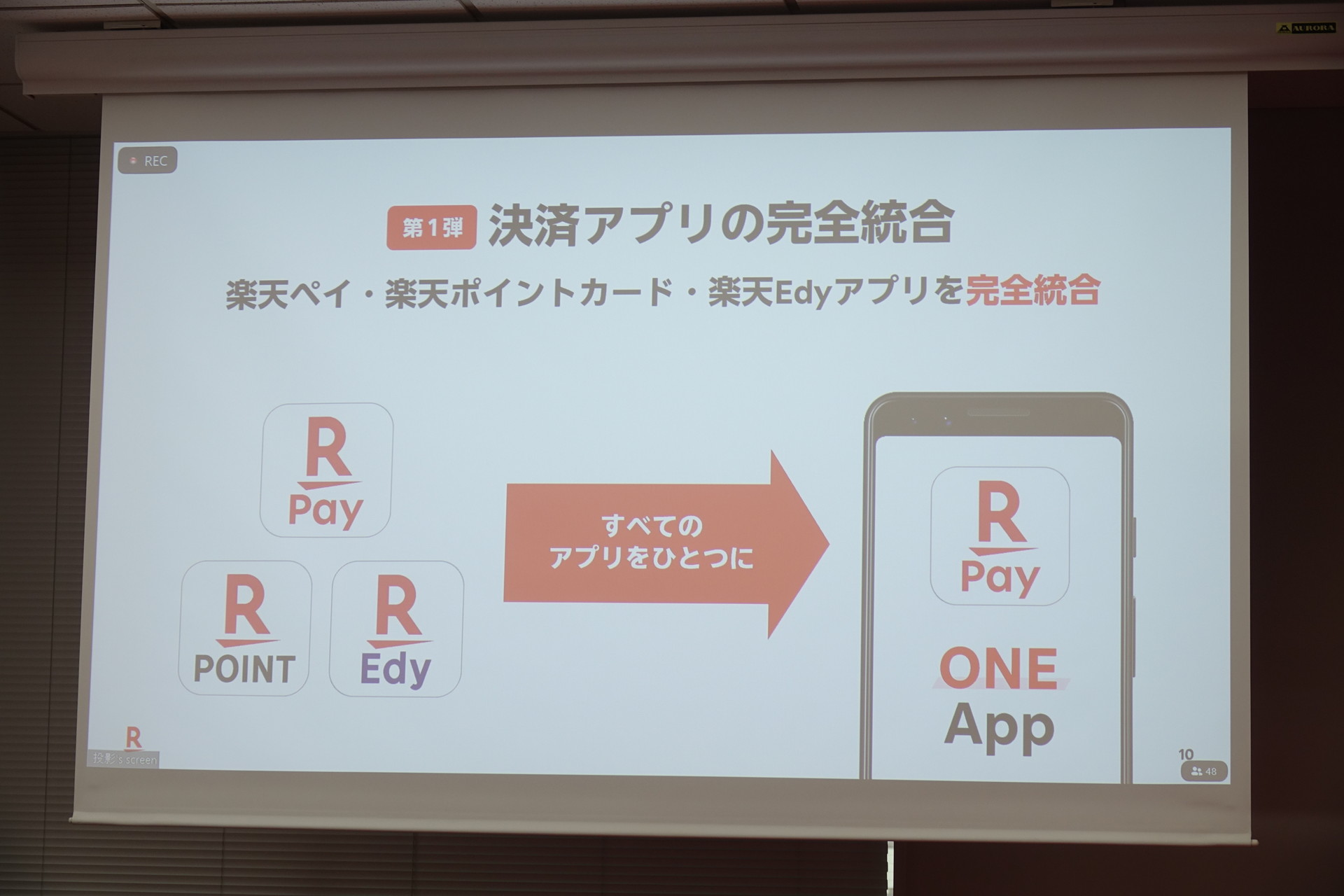 AURORA

REC

第1弾 決済アプリの完全統合

楽天ペイ・楽天ポイントカード・楽天Edyアプリを完全統合

R
Pay

R
POINT

R
Edy

すべての
アプリをひとつに

R
Pay

ONE
App

R
投影's screen

10

48